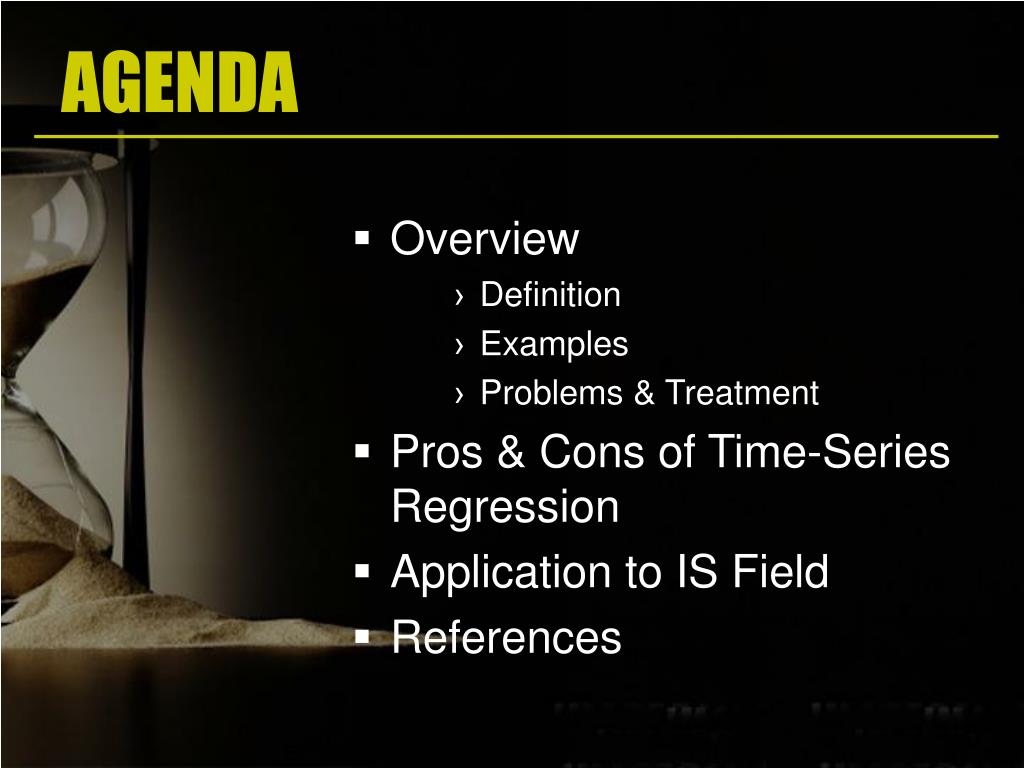 AGENDA

▪ Overview
› Definition
› Examples
› Problems & Treatment
▪ Pros & Cons of Time-Series Regression
▪ Application to IS Field
▪ References